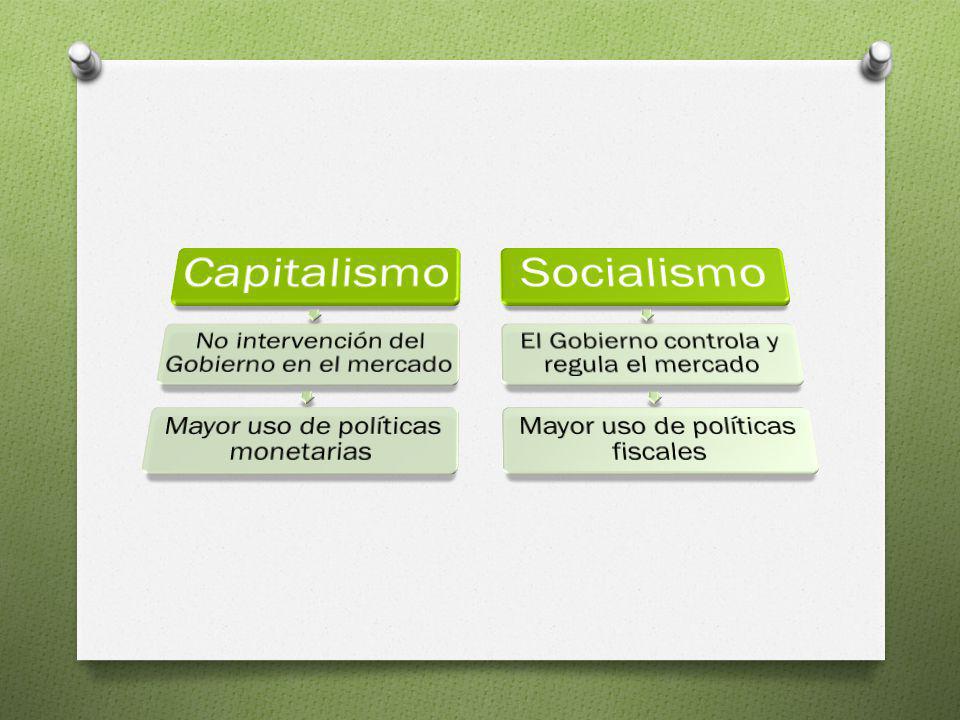 Capitalismo

No intervención del Gobierno en el mercado

Mayor uso de políticas monetarias

Socialismo

El Gobierno controla y regula el mercado

Mayor uso de políticas fiscales